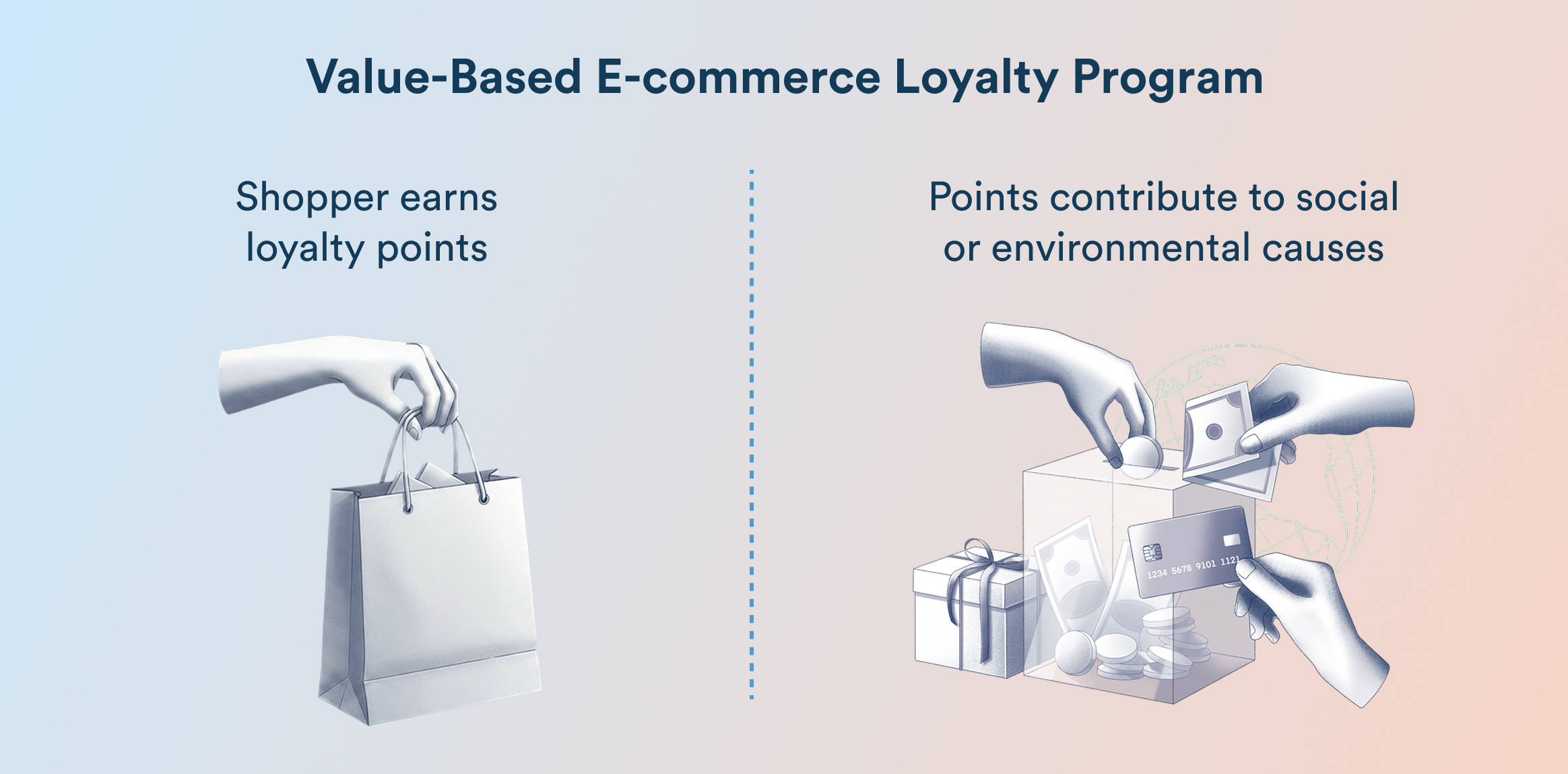 Value-Based E-commerce Loyalty Program

Shopper earns loyalty points

Points contribute to social or environmental causes

1234 5678 9101 1121